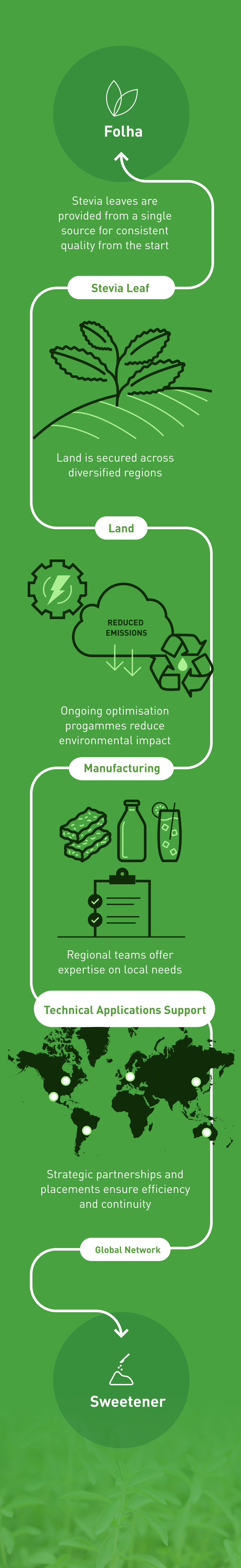 Folha

Stevia leaves are provided from a single source for consistent quality from the start

Stevia Leaf

Land is secured across diversified regions

Land

REDUCED EMISSIONS

Ongoing optimisation progammes reduce environmental impact

Manufacturing

Regional teams offer expertise on local needs

Technical Applications Support

Strategic partnerships and placements ensure efficiency and continuity

Global Network

Sweetener